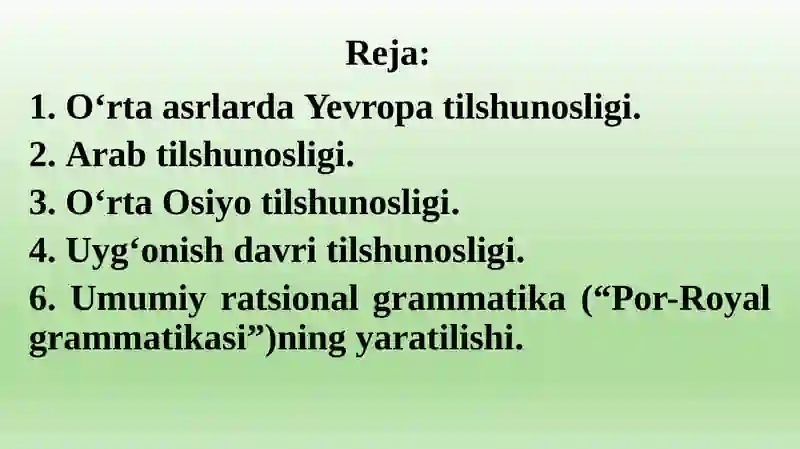 Reja:

1. O‘rta asrlarda Yevropa tilshunosligi.
2. Arab tilshunosligi.
3. O‘rta Osiyo tilshunosligi.
4. Uyg‘onish davri tilshunosligi.
6. Umumiy ratsional grammatika (“Por-Royal grammatikasi”)ning yaratilishi.